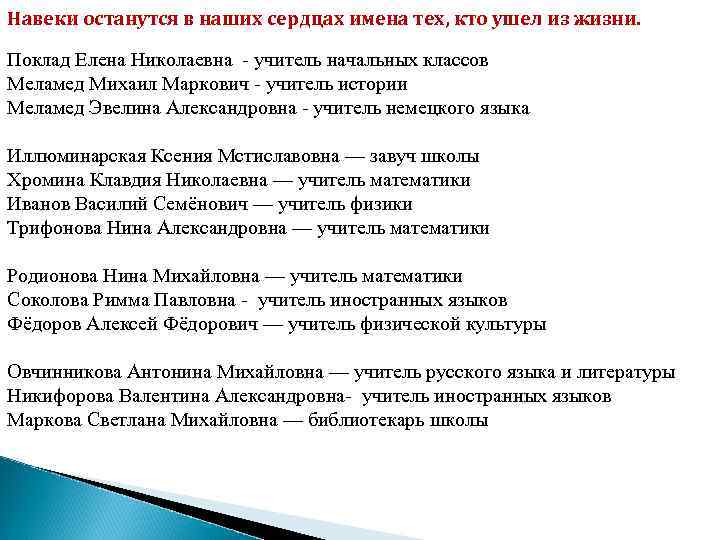 Навеки останутся в наших сердцах имена тех, кто ушел из жизни.

Поклад Елена Николаевна - учитель начальных классов
Меламед Михаил Маркович - учитель истории
Меламед Эвелина Александровна - учитель немецкого языка

Иллюминарская Ксения Мстиславовна — завуч школы
Хромина Клавдия Николаевна — учитель математики
Иванов Василий Семёнович — учитель физики
Трифонова Нина Александровна — учитель математики

Родионова Нина Михайловна — учитель математики
Соколова Римма Павловна - учитель иностранных языков
Фёдоров Алексей Фёдорович — учитель физической культуры

Овчинникова Антонина Михайловна — учитель русского языка и литературы
Никифорова Валентина Александровна- учитель иностранных языков
Маркова Светлана Михайловна — библиотекарь школы